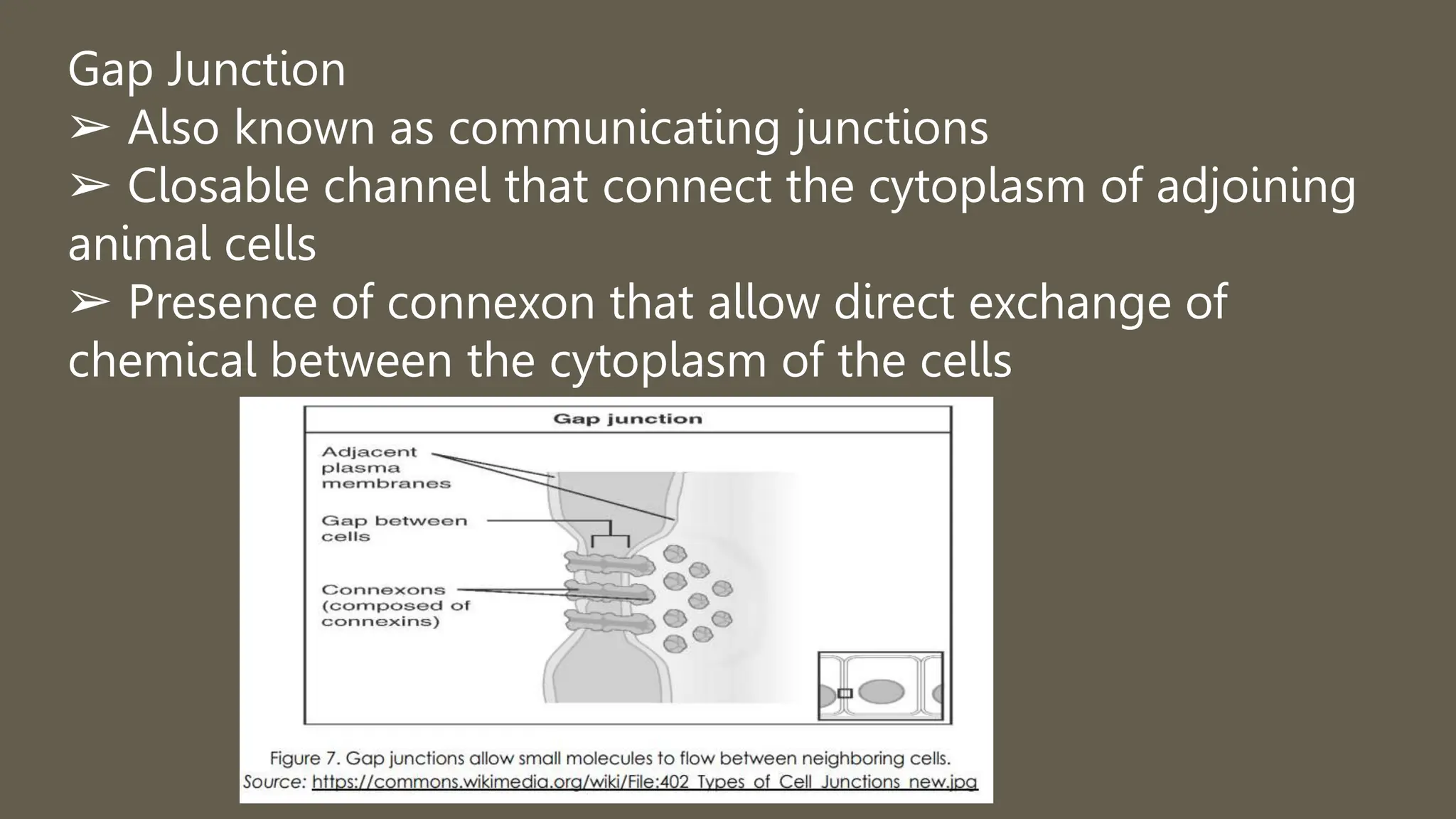 Gap Junction
➢ Also known as communicating junctions
➢ Closable channel that connect the cytoplasm of adjoining animal cells
➢ Presence of connexon that allow direct exchange of chemical between the cytoplasm of the cells

Gap junction

Adjacent plasma membranes

Gap between cells

Connexons (composed of connexins)

Figure 7. Gap junctions allow small molecules to flow between neighboring cells.
Source: https://commons.wikimedia.org/wiki/File:402_Types_of_Cell_Junctions_new.jpg